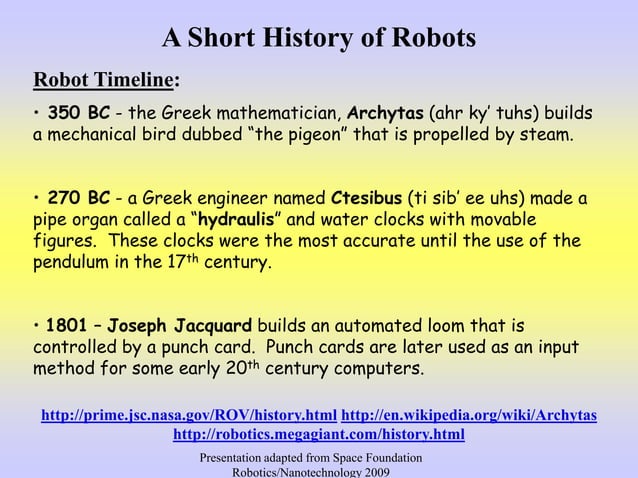 A Short History of Robots

Robot Timeline:

• 350 BC - the Greek mathematician, Archytas (ahr ky' tuhs) builds a mechanical bird dubbed "the pigeon" that is propelled by steam.

• 270 BC - a Greek engineer named Ctesibus (ti sib' ee uhs) made a pipe organ called a "hydraulis" and water clocks with movable figures. These clocks were the most accurate until the use of the pendulum in the 17$^{th}$ century.

• 1801 – Joseph Jacquard builds an automated loom that is controlled by a punch card. Punch cards are later used as an input method for some early 20$^{th}$ century computers.

http://prime.jsc.nasa.gov/ROV/history.html http://en.wikipedia.org/wiki/Archytas http://robotics.megagiant.com/history.html

Presentation adapted from Space Foundation Robotics/Nanotechnology 2009